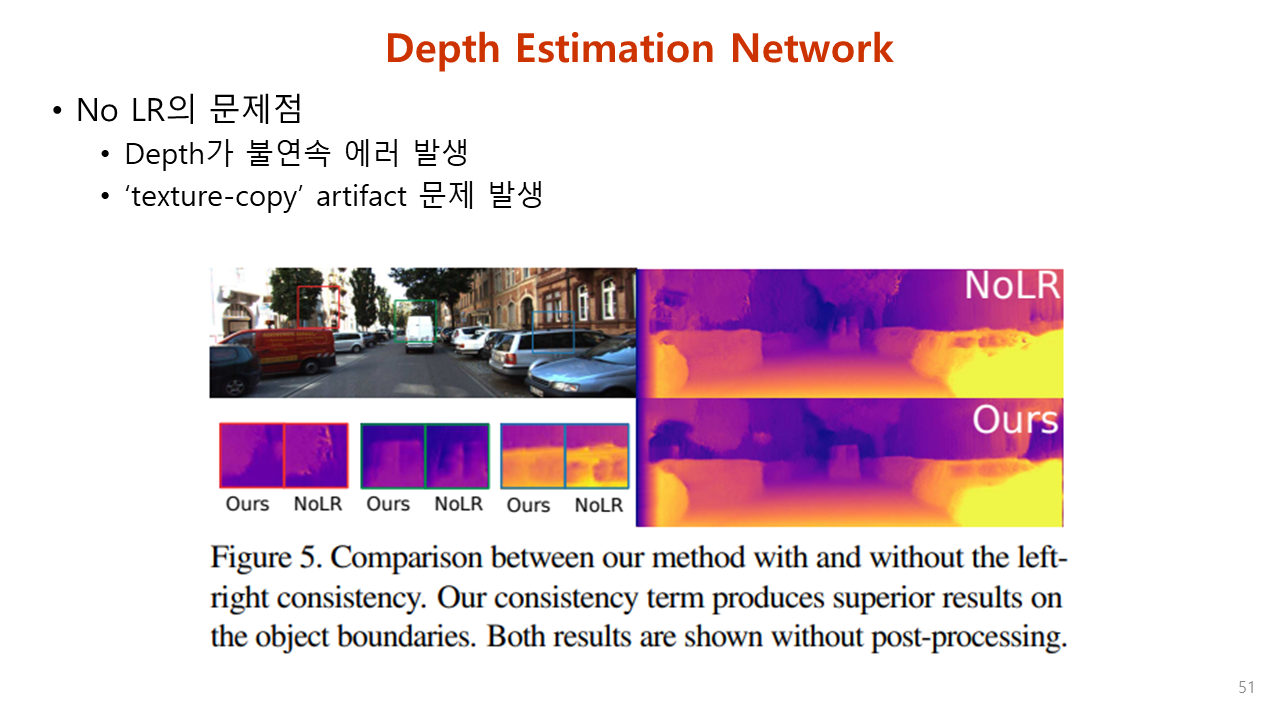 Depth Estimation Network

• No LR의 문제점
  • Depth가 불연속 에러 발생
  • ‘texture-copy’ artifact 문제 발생

NoLR

Ours

Ours NoLR Ours NoLR Ours NoLR

Figure 5. Comparison between our method with and without the left-right consistency. Our consistency term produces superior results on the object boundaries. Both results are shown without post-processing.

51